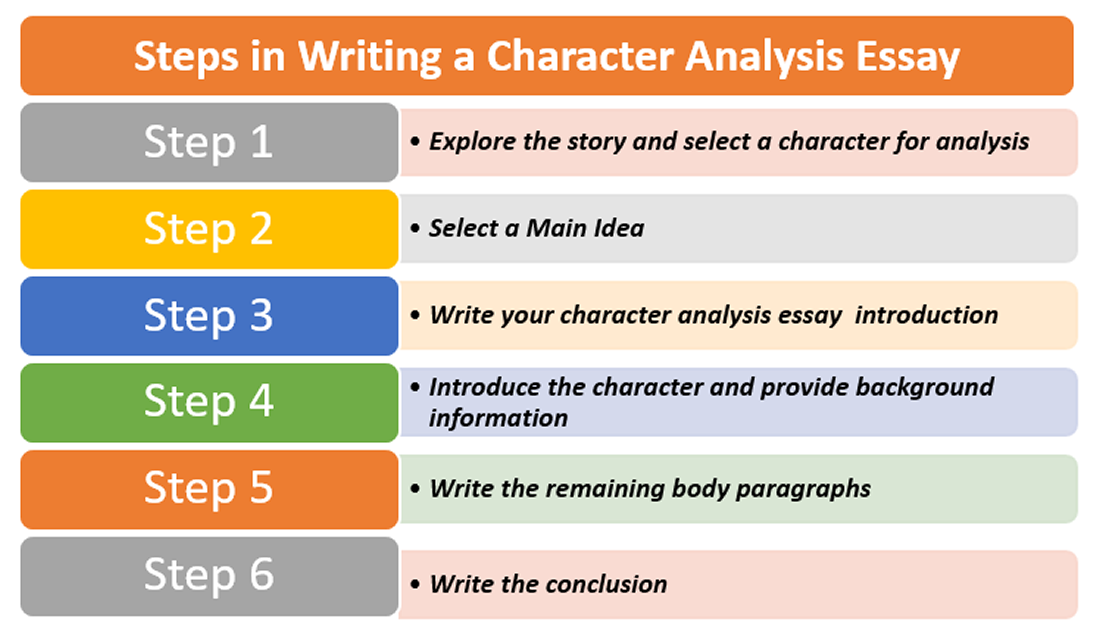 Steps in Writing a Character Analysis Essay

Step 1

• Explore the story and select a character for analysis

Step 2

• Select a Main Idea

Step 3

• Write your character analysis essay introduction

Step 4

• Introduce the character and provide background information

Step 5

• Write the remaining body paragraphs

Step 6

• Write the conclusion